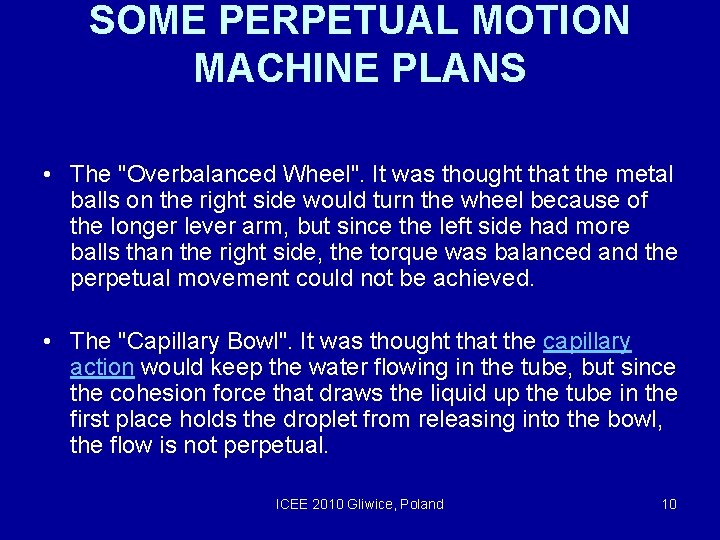 SOME PERPETUAL MOTION MACHINE PLANS

• The "Overbalanced Wheel". It was thought that the metal balls on the right side would turn the wheel because of the longer lever arm, but since the left side had more balls than the right side, the torque was balanced and the perpetual movement could not be achieved.

• The "Capillary Bowl". It was thought that the capillary action would keep the water flowing in the tube, but since the cohesion force that draws the liquid up the tube in the first place holds the droplet from releasing into the bowl, the flow is not perpetual.

ICEE 2010 Gliwice, Poland

10